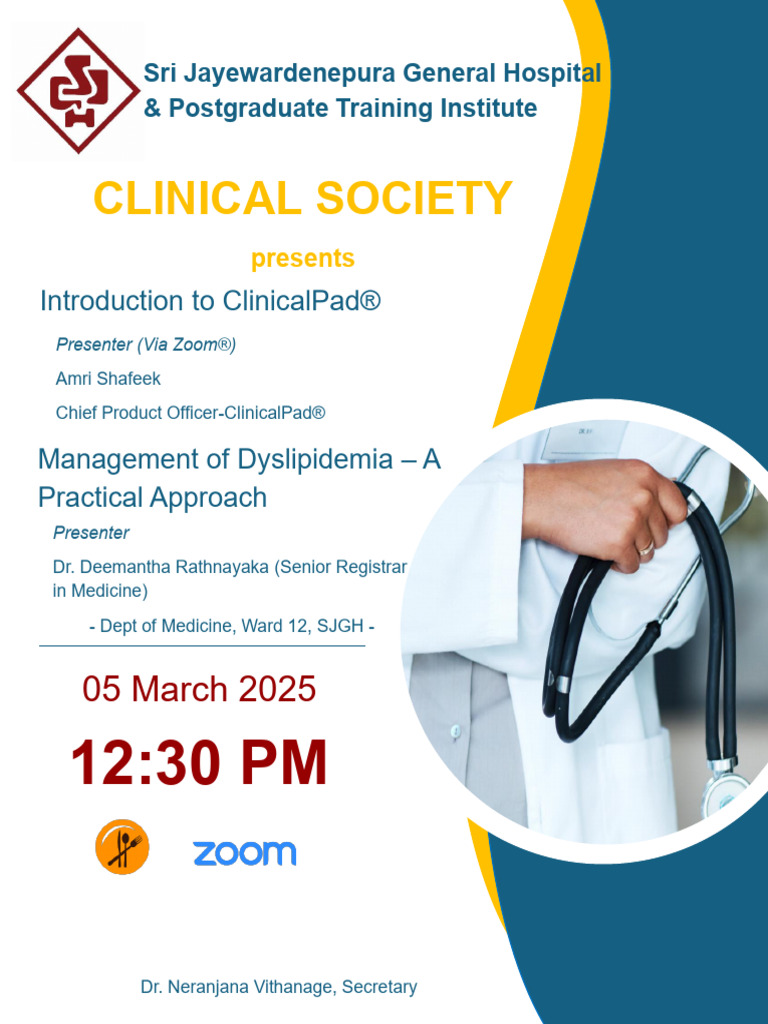 Sri Jayewardenepura General Hospital
& Postgraduate Training Institute

CLINICAL SOCIETY

presents

Introduction to ClinicalPad®

Presenter (Via Zoom®)

Amri Shafeek

Chief Product Officer-ClinicalPad®

Management of Dyslipidemia – A Practical Approach

Presenter

Dr. Deemantha Rathnayaka (Senior Registrar in Medicine)

- Dept of Medicine, Ward 12, SJGH -

05 March 2025

12:30 PM

zoom

Dr. Neranjana Vithanage, Secretary